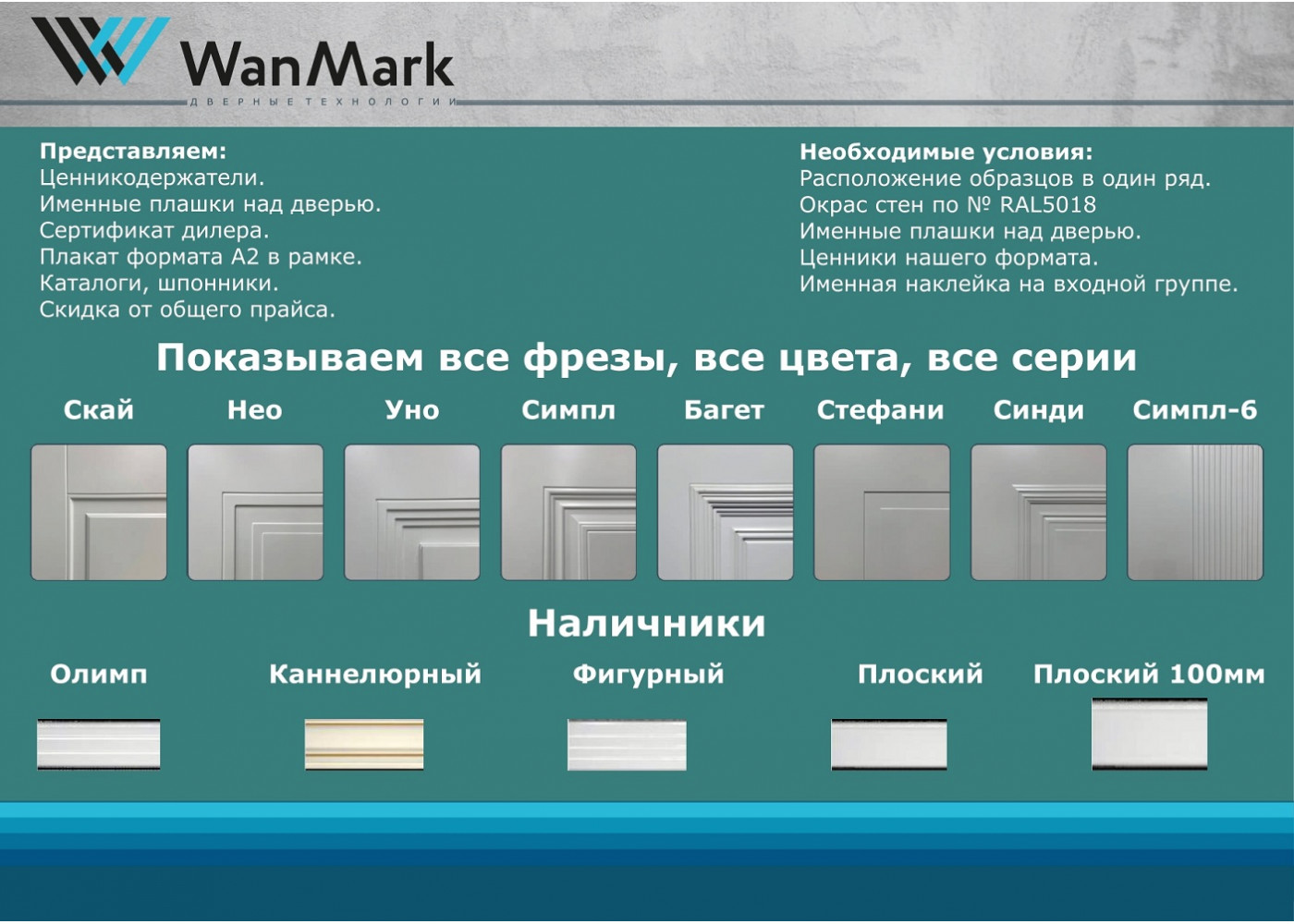 WanMark
ДВЕРНЫЕ ТЕХНОЛОГИИ

Представляем:
Ценникодержатели.
Именные плашки над дверью.
Сертификат дилера.
Плакат формата А2 в рамке.
Каталоги, шпонники.
Скидка от общего прайса.

Необходимые условия:
Расположение образцов в один ряд.
Окрас стен по № RAL5018
Именные плашки над дверью.
Ценники нашего формата.
Именная наклейка на входной группе.

Показываем все фрезы, все цвета, все серии

Скай
Нео
Уно
Симпл
Багет
Стефани
Синди
Симпл-6

Наличники

Олимп
Каннелюрный
Фигурный
Плоский
Плоский 100мм